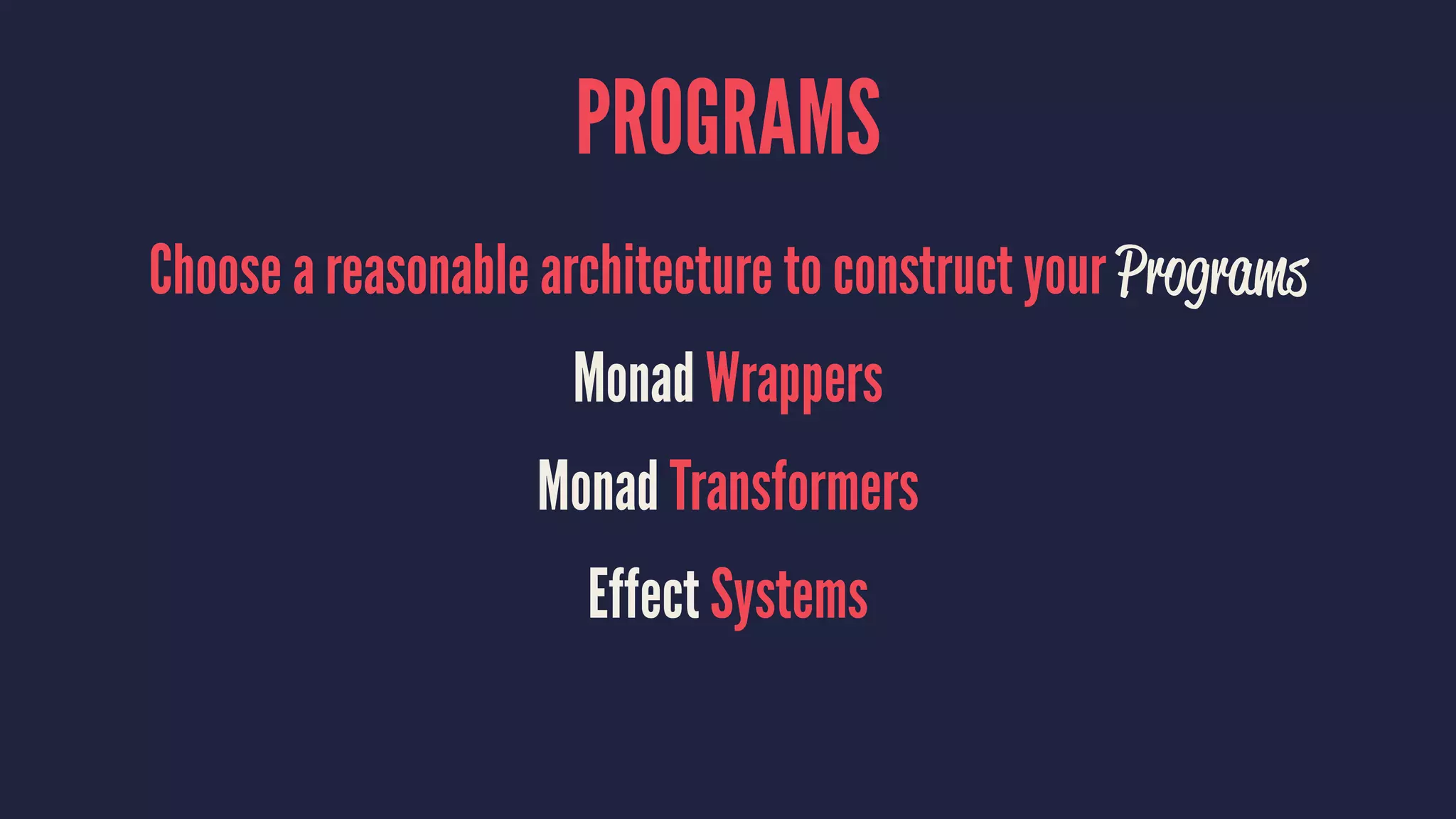 PROGRAMS

Choose a reasonable architecture to construct your Programs

Monad Wrappers

Monad Transformers

Effect Systems